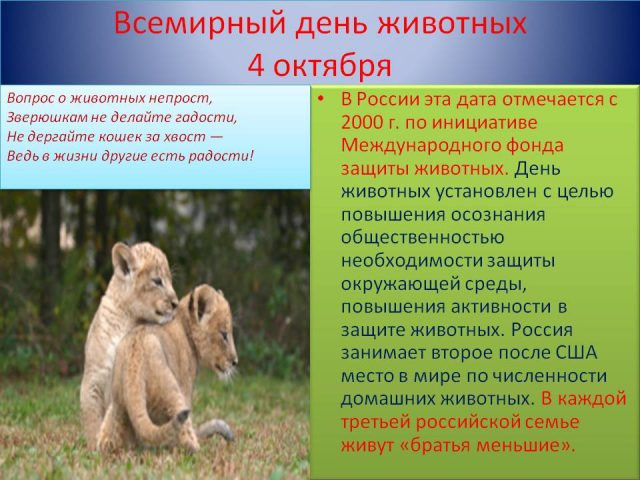 Всемирный день животных
4 октября

Вопрос о животных непрост,
Зверюшкам не делайте гадости,
Не дергайте кошек за хвост —
Ведь в жизни другие есть радости!

• В России эта дата отмечается с 2000 г. по инициативе Международного фонда защиты животных. День животных установлен с целью повышения осознания общественностью необходимости защиты окружающей среды, повышения активности в защите животных. Россия занимает второе после США место в мире по численности домашних животных. В каждой третьей российской семье живут «братья меньшие».